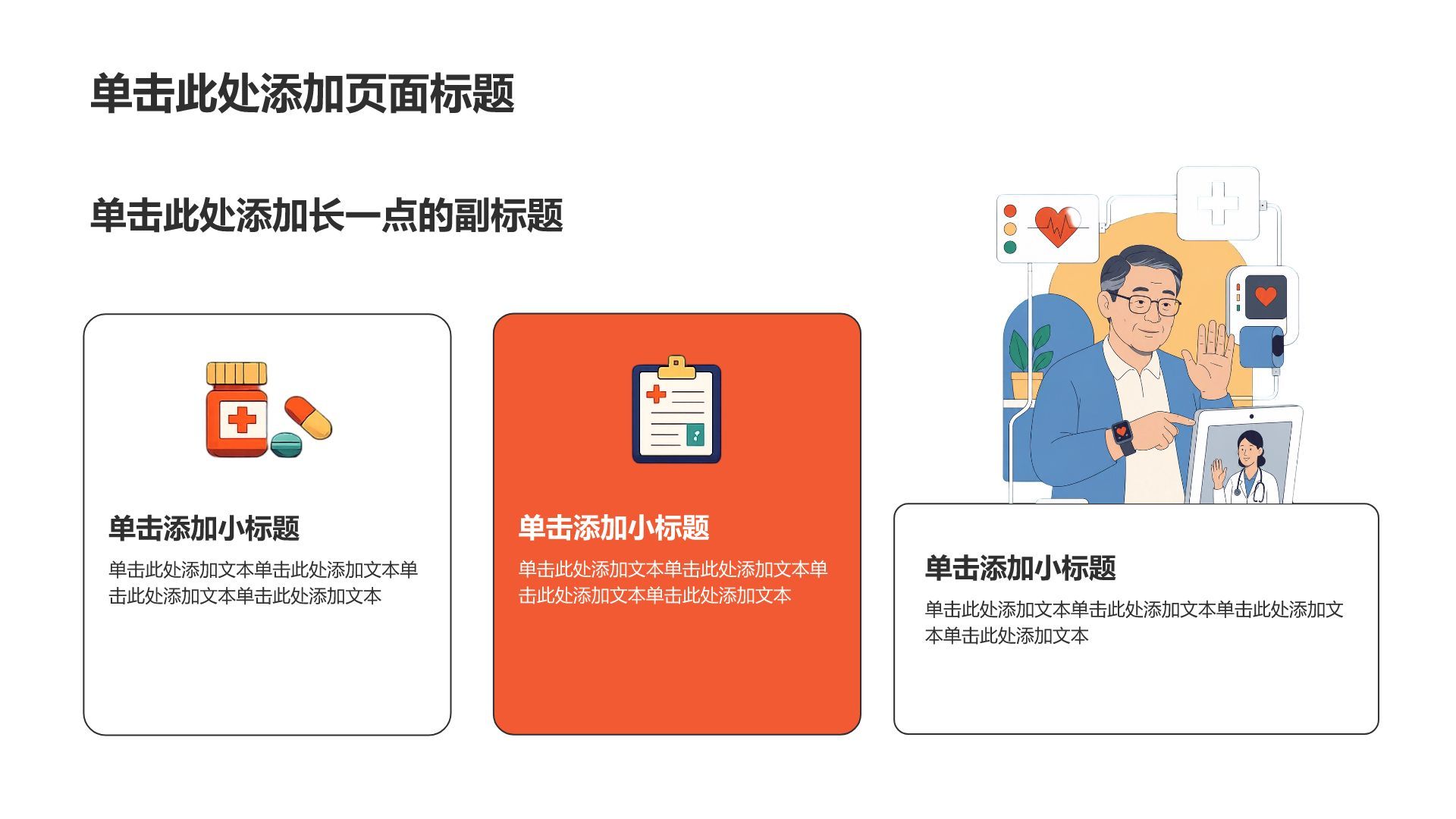 单击此处添加页面标题

单击此处添加长一点的副标题

单击添加小标题

单击此处添加文本单击此处添加文本单击此处添加文本单击此处添加文本

单击添加小标题

单击此处添加文本单击此处添加文本单击此处添加文本单击此处添加文本

单击添加小标题

单击此处添加文本单击此处添加文本单击此处添加文本单击此处添加文本